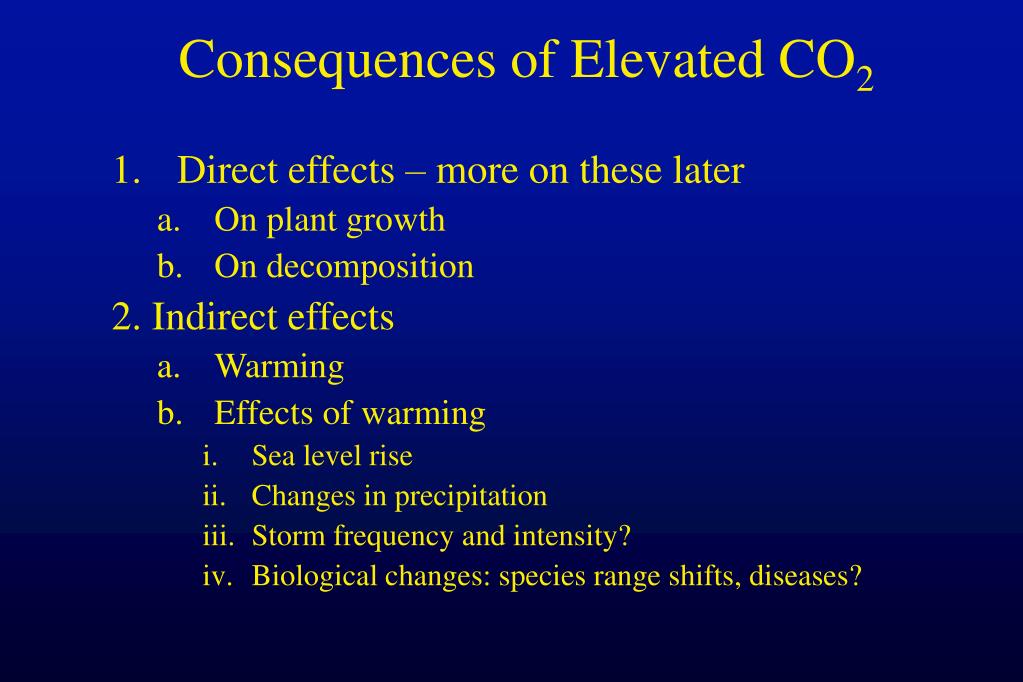 Consequences of Elevated $CO_2$

1. Direct effects – more on these later
a. On plant growth
b. On decomposition
2. Indirect effects
a. Warming
b. Effects of warming
i. Sea level rise
ii. Changes in precipitation
iii. Storm frequency and intensity?
iv. Biological changes: species range shifts, diseases?